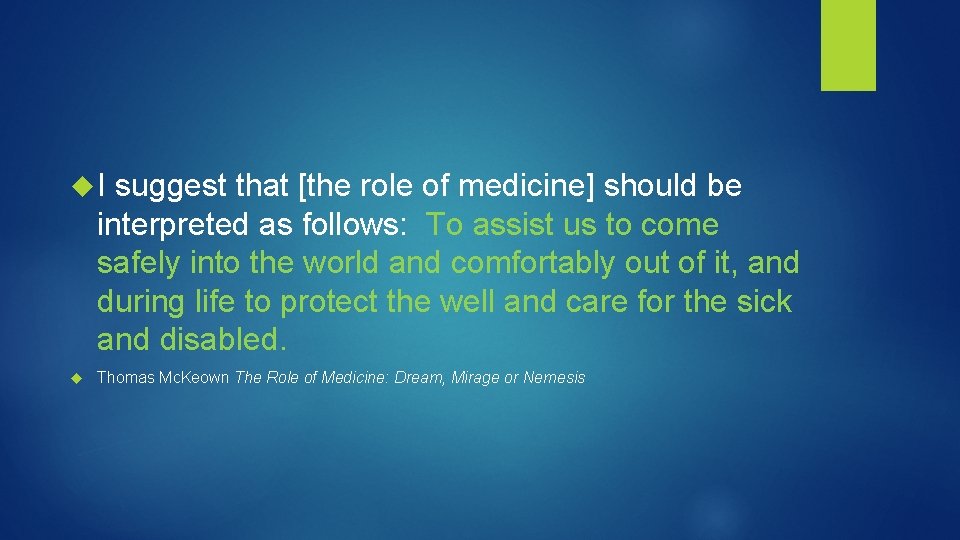 I suggest that [the role of medicine] should be interpreted as follows: To assist us to come safely into the world and comfortably out of it, and during life to protect the well and care for the sick and disabled.

Thomas McKeown The Role of Medicine: Dream, Mirage or Nemesis